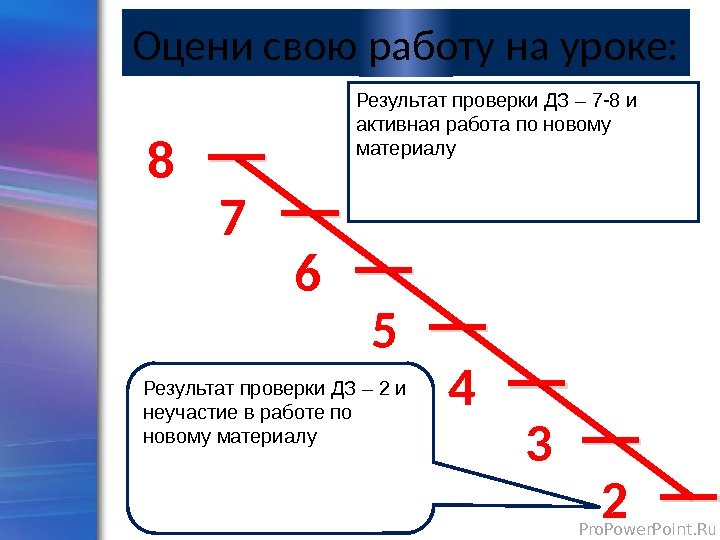 Оцени свою работу на уроке:

Результат проверки ДЗ – 7-8 и активная работа по новому материалу

8

7

6

5

4

3

2

Результат проверки ДЗ – 2 и неучастие в работе по новому материалу

ProPowerPoint.Ru